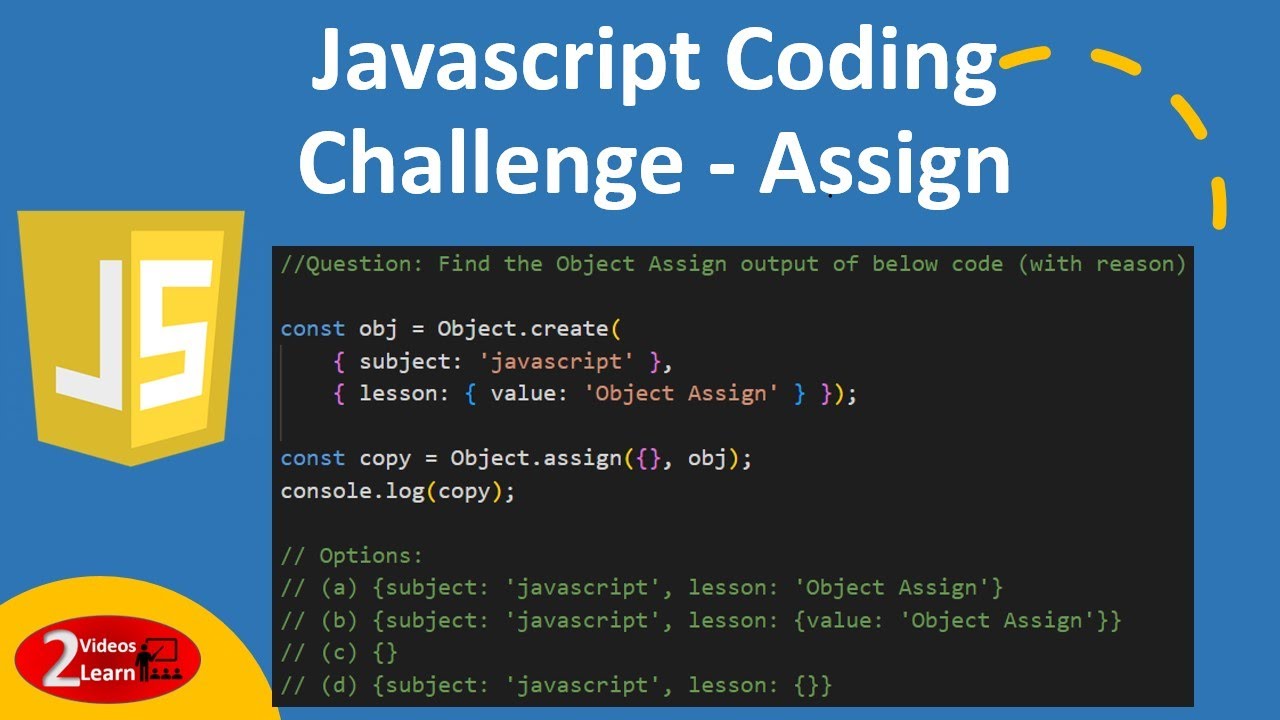 Javascript Coding Challenge - Assign

JS

//Question: Find the Object Assign output of below code (with reason)

const obj = Object.create(
{ subject: 'javascript' },
{ lesson: { value: 'Object Assign' } });

const copy = Object.assign({}, obj);
console.log(copy);

// Options:
// (a) {subject: 'javascript', lesson: 'Object Assign'}
// (b) {subject: 'javascript', lesson: {value: 'Object Assign'}}
// (c) {}
// (d) {subject: 'javascript', lesson: {}}

2 Videos Learn